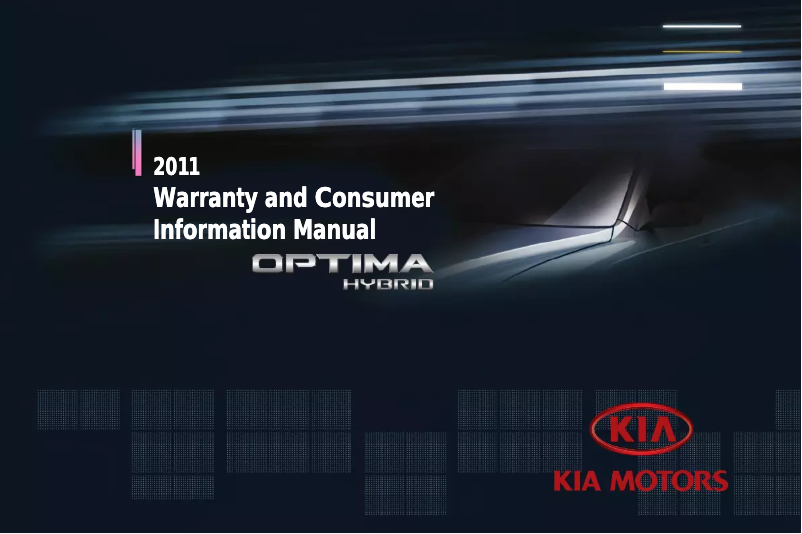 2011
Warranty and Consumer Information Manual

OPTIMA
HYBRID

KIA

KIA MOTORS